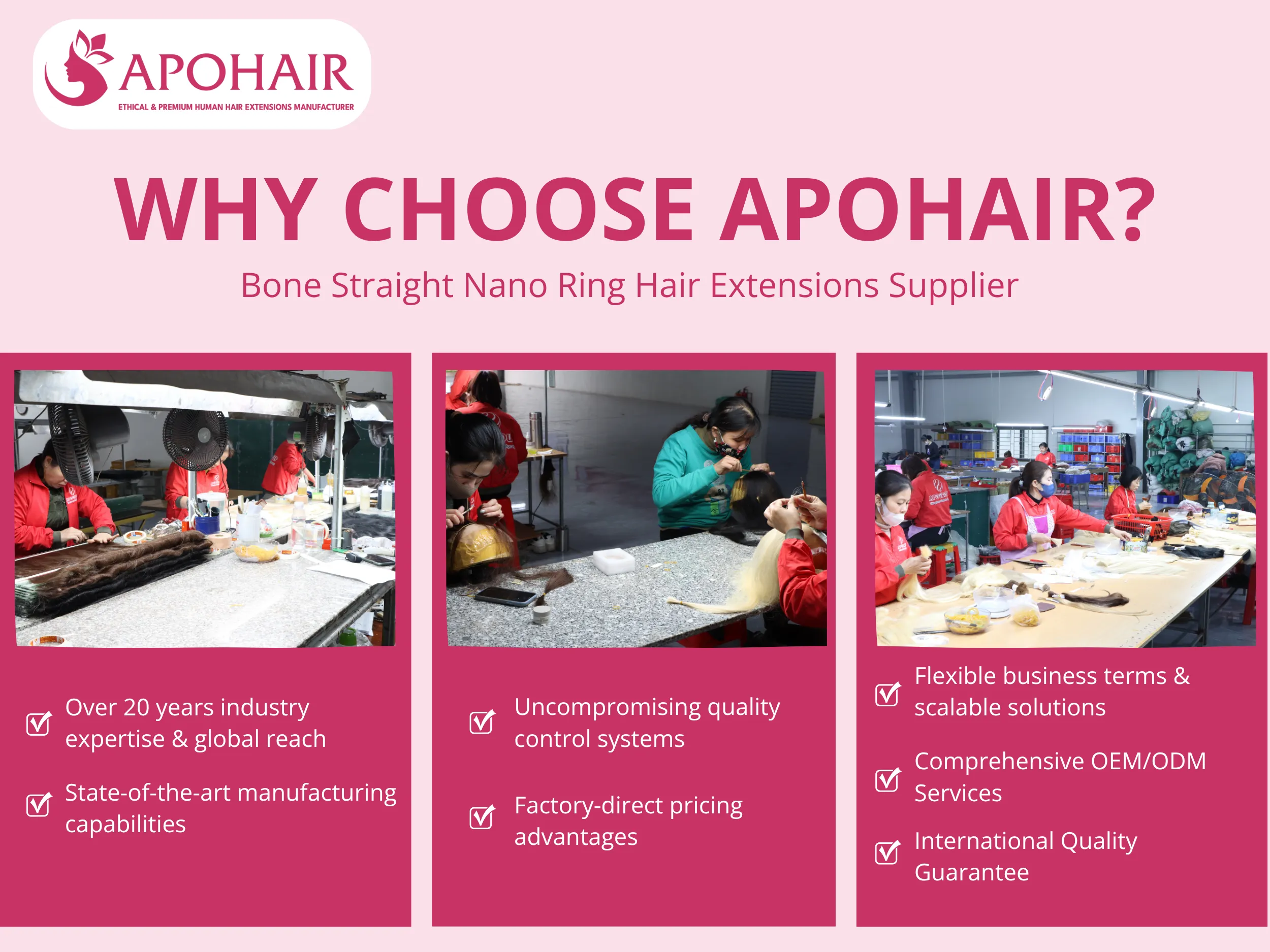 APOHAIR
ETHICAL & PREMIUM HUMAN HAIR EXTENSIONS MANUFACTURER

WHY CHOOSE APOHAIR?

Bone Straight Nano Ring Hair Extensions Supplier

Over 20 years industry expertise & global reach

State-of-the-art manufacturing capabilities

Uncompromising quality control systems

Factory-direct pricing advantages

Flexible business terms & scalable solutions

Comprehensive OEM/ODM Services

International Quality Guarantee